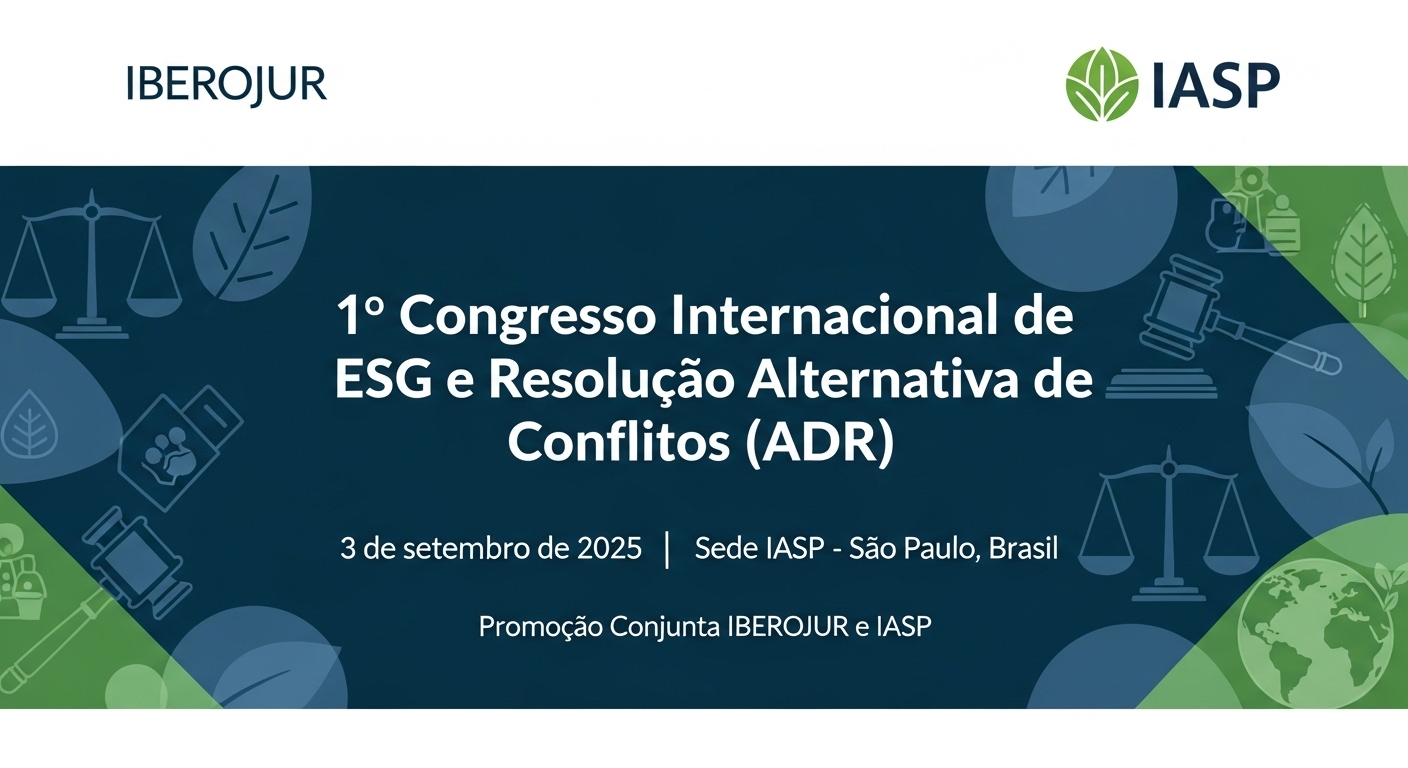 IBEROJUR

IASP

1º Congresso Internacional de ESG e Resolução Alternativa de Conflitos (ADR)

3 de setembro de 2025 | Sede IASP - São Paulo, Brasil

Promoção Conjunta IBEROJUR e IASP